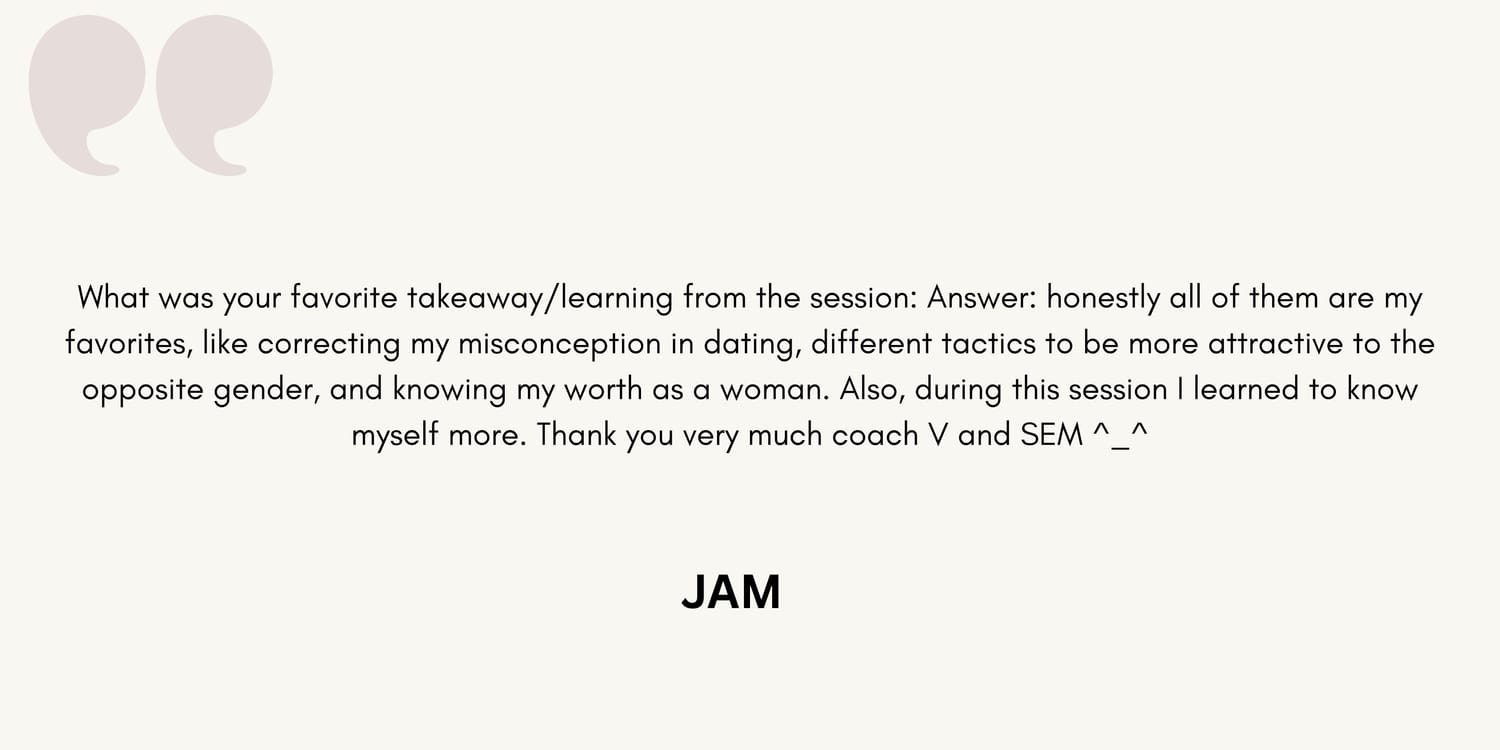 What was your favorite takeaway/learning from the session: Answer: honestly all of them are my favorites, like correcting my misconception in dating, different tactics to be more attractive to the opposite gender, and knowing my worth as a woman. Also, during this session I learned to know myself more. Thank you very much coach V and SEM ^_^

JAM